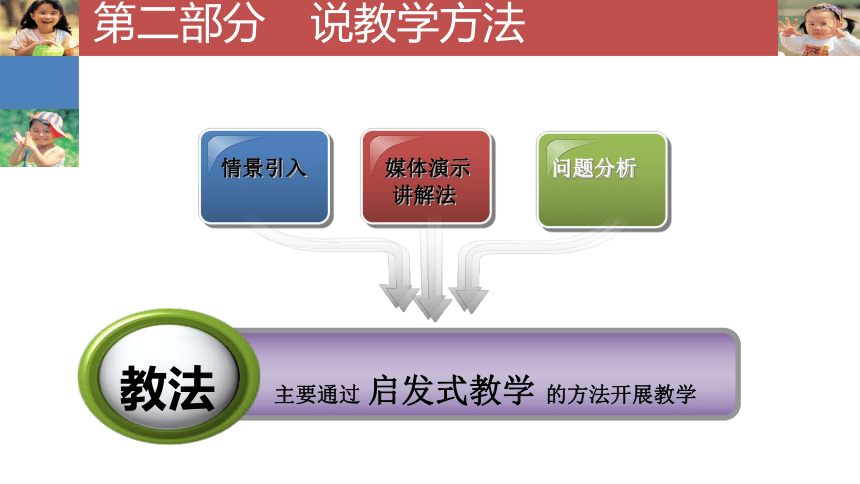 第二部分　说教学方法

情景引入

媒体演示讲解法

问题分析

教法

主要通过 启发式教学 的方法开展教学